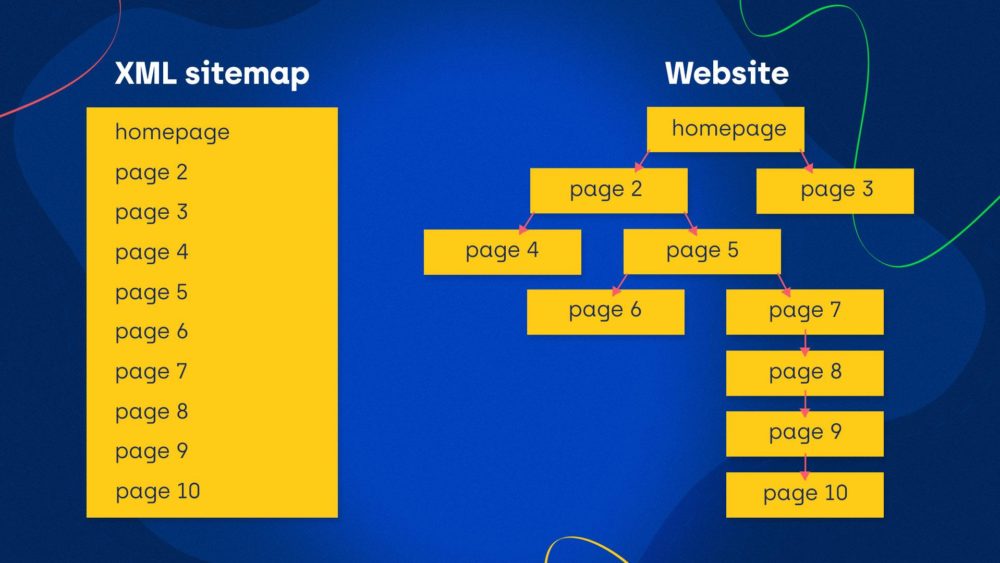 XML sitemap

homepage
page 2
page 3
page 4
page 5
page 6
page 7
page 8
page 9
page 10

Website

homepage
page 2
page 3
page 4
page 5
page 6
page 7
page 8
page 9
page 10